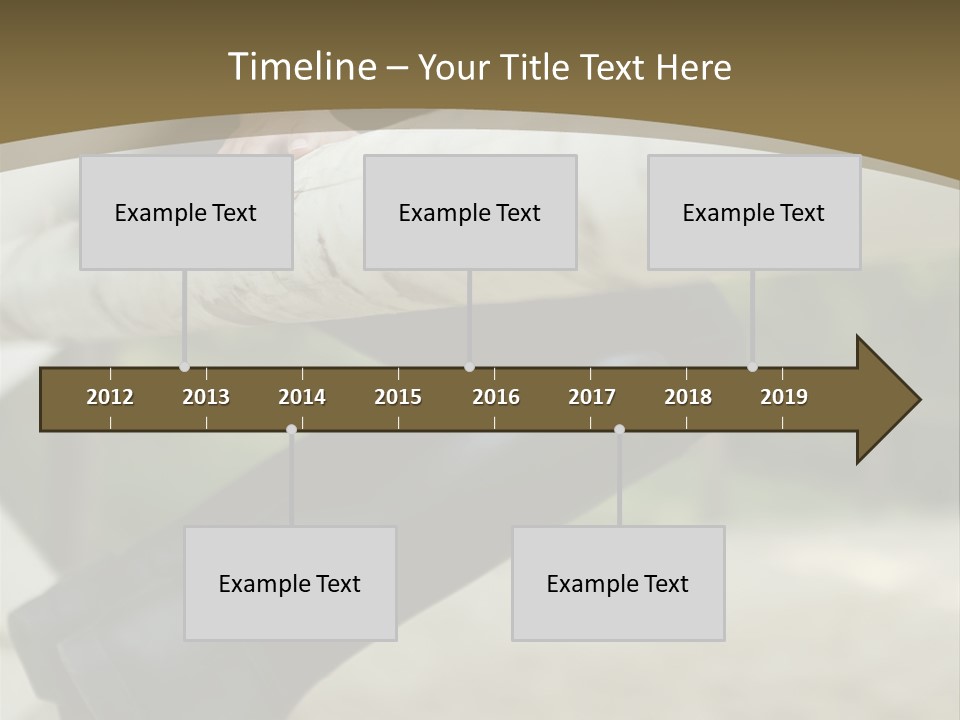 Timeline – Your Title Text Here

Example Text

Example Text

Example Text

2012 2013 2014 2015 2016 2017 2018 2019

Example Text

Example Text